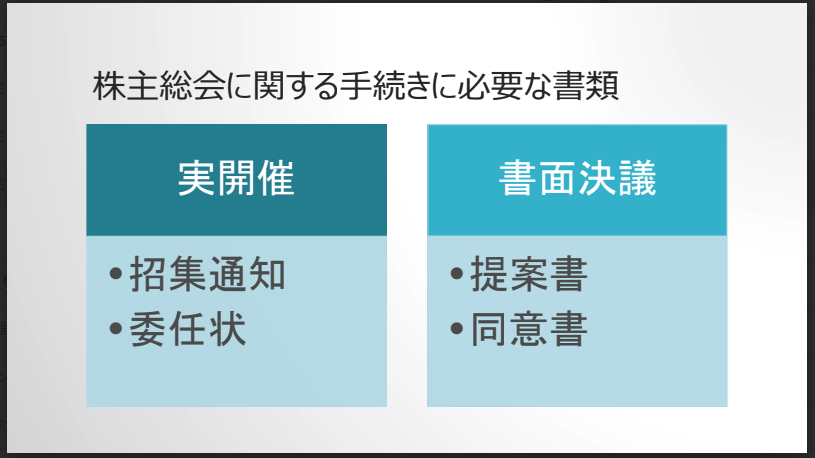 株主総会に関する手続きに必要な書類

実開催

• 招集通知
• 委任状

書面決議

• 提案書
• 同意書